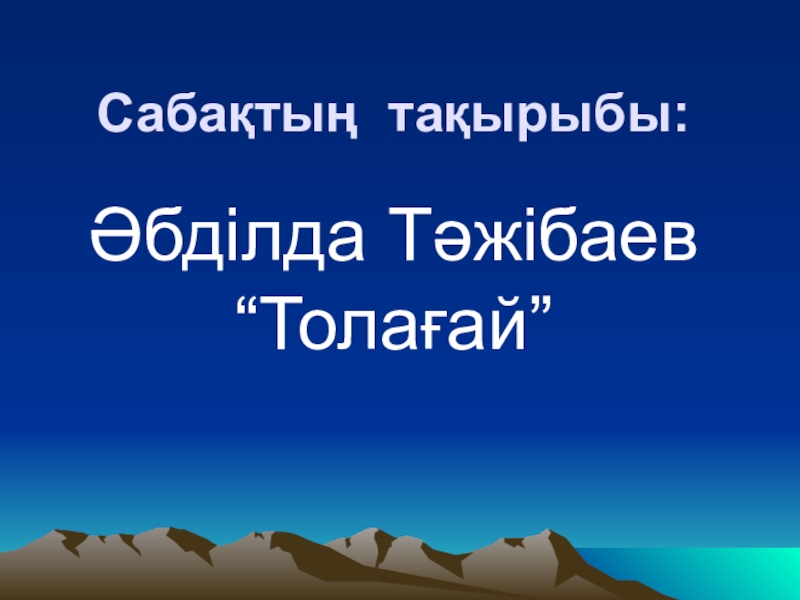 Сабақтың тақырыбы:

Әбділда Тәжібаев “Толағай”